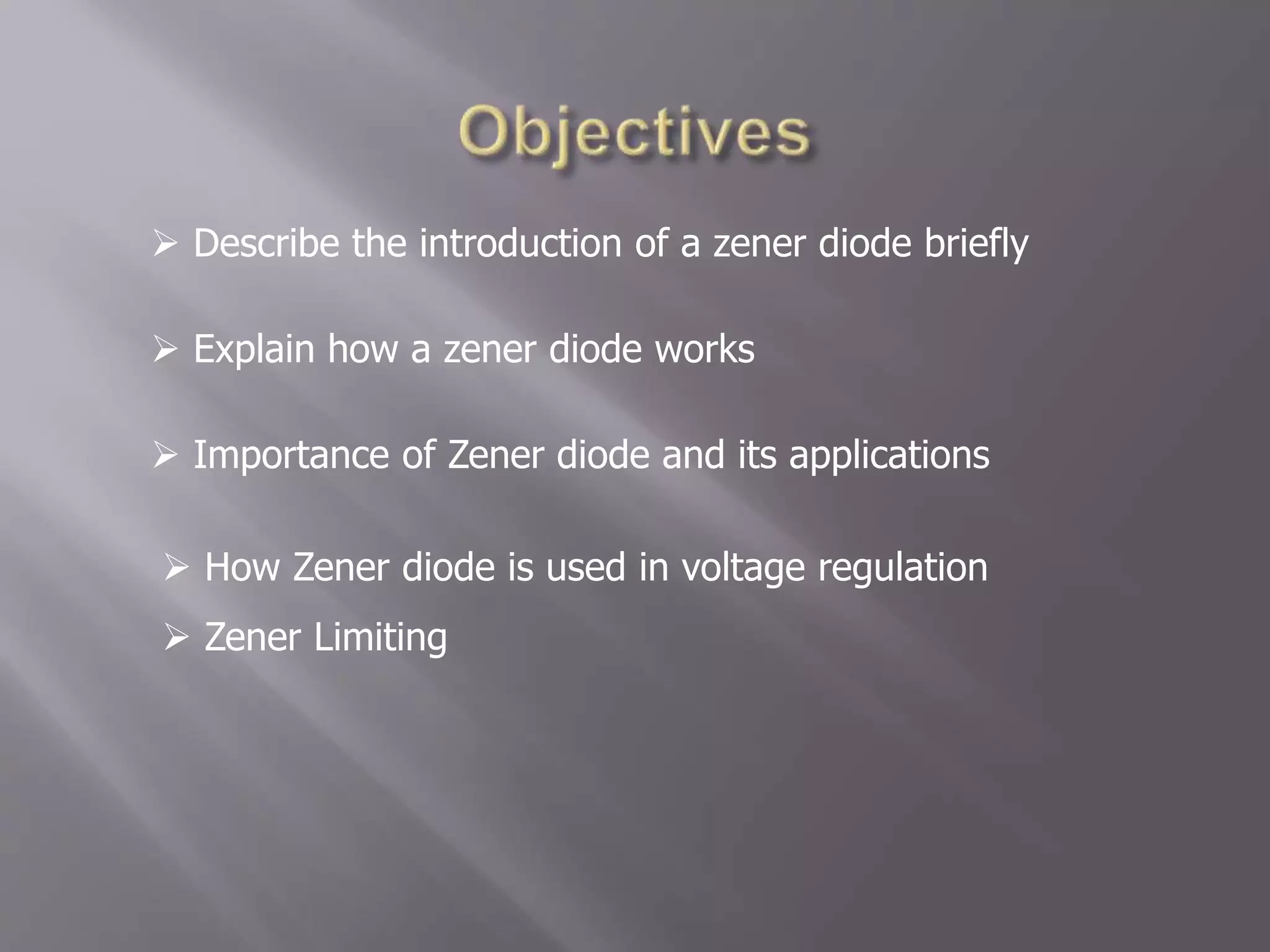 Objectives

➢ Describe the introduction of a zener diode briefly

➢ Explain how a zener diode works

➢ Importance of Zener diode and its applications

➢ How Zener diode is used in voltage regulation

➢ Zener Limiting